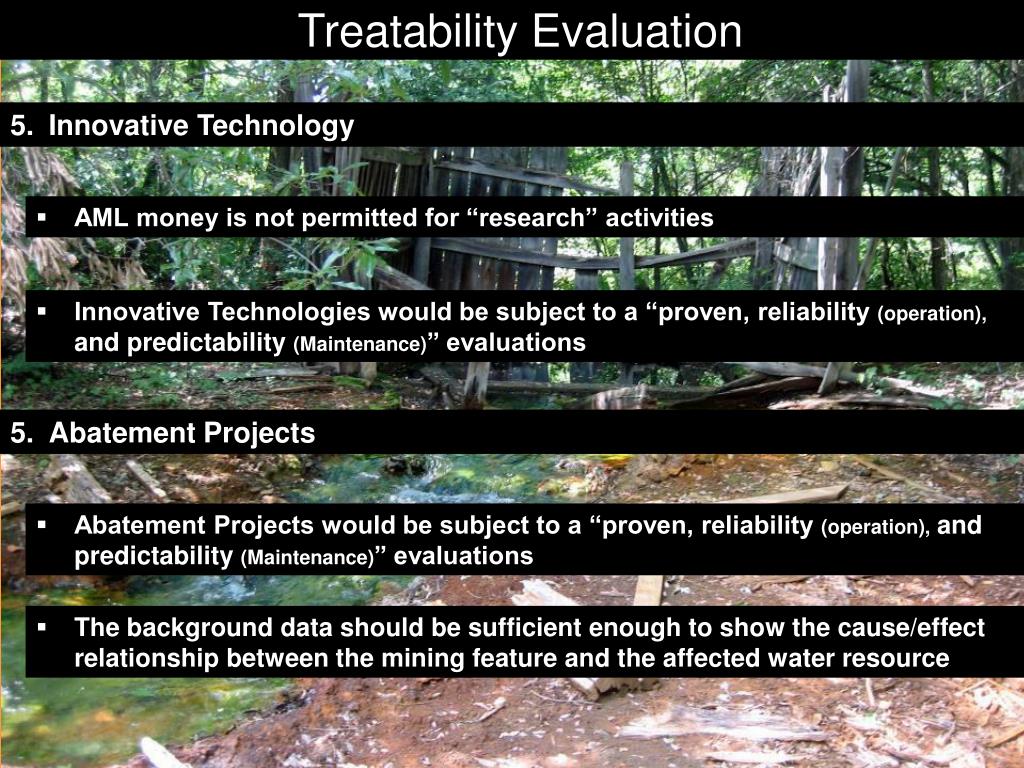 Treatability Evaluation

5. Innovative Technology

▪ AML money is not permitted for “research” activities

▪ Innovative Technologies would be subject to a “proven, reliability (operation), and predictability (Maintenance)” evaluations

5. Abatement Projects

▪ Abatement Projects would be subject to a “proven, reliability (operation), and predictability (Maintenance)” evaluations

▪ The background data should be sufficient enough to show the cause/effect relationship between the mining feature and the affected water resource